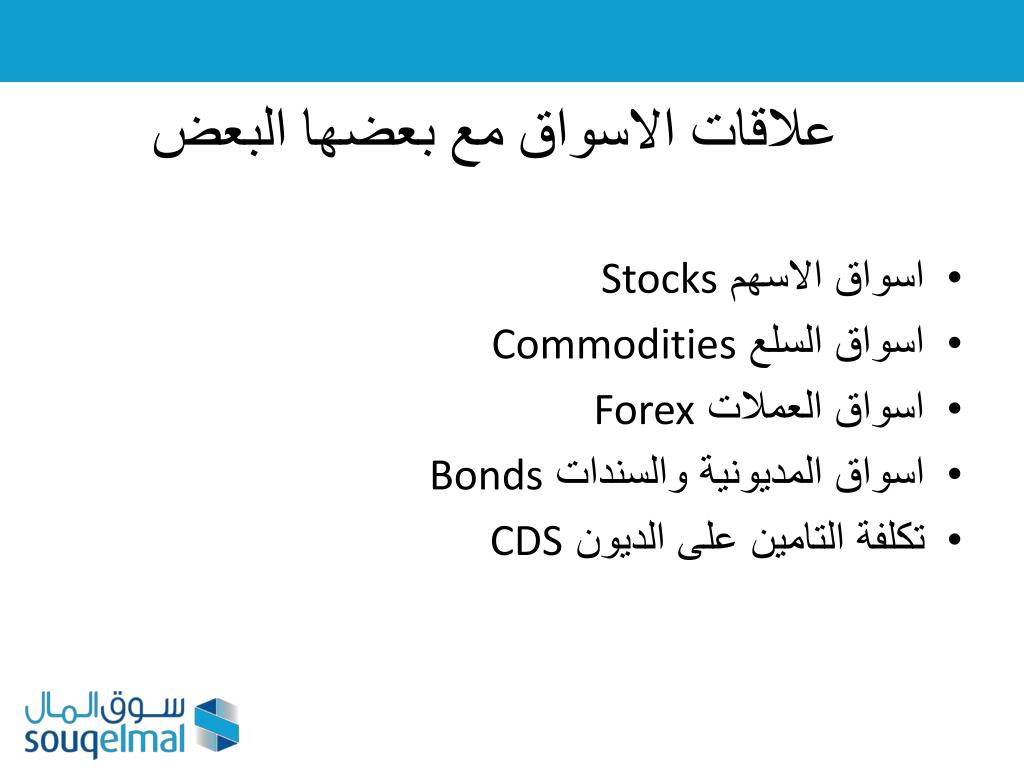 علاقات الاسواق مع بعضها البعض

• اسواق الاسهم Stocks
• اسواق السلع Commodities
• اسواق العملات Forex
• اسواق المديونية والسندات Bonds
• تكلفة التامين على الديون CDS

سوق المال
souqelmal